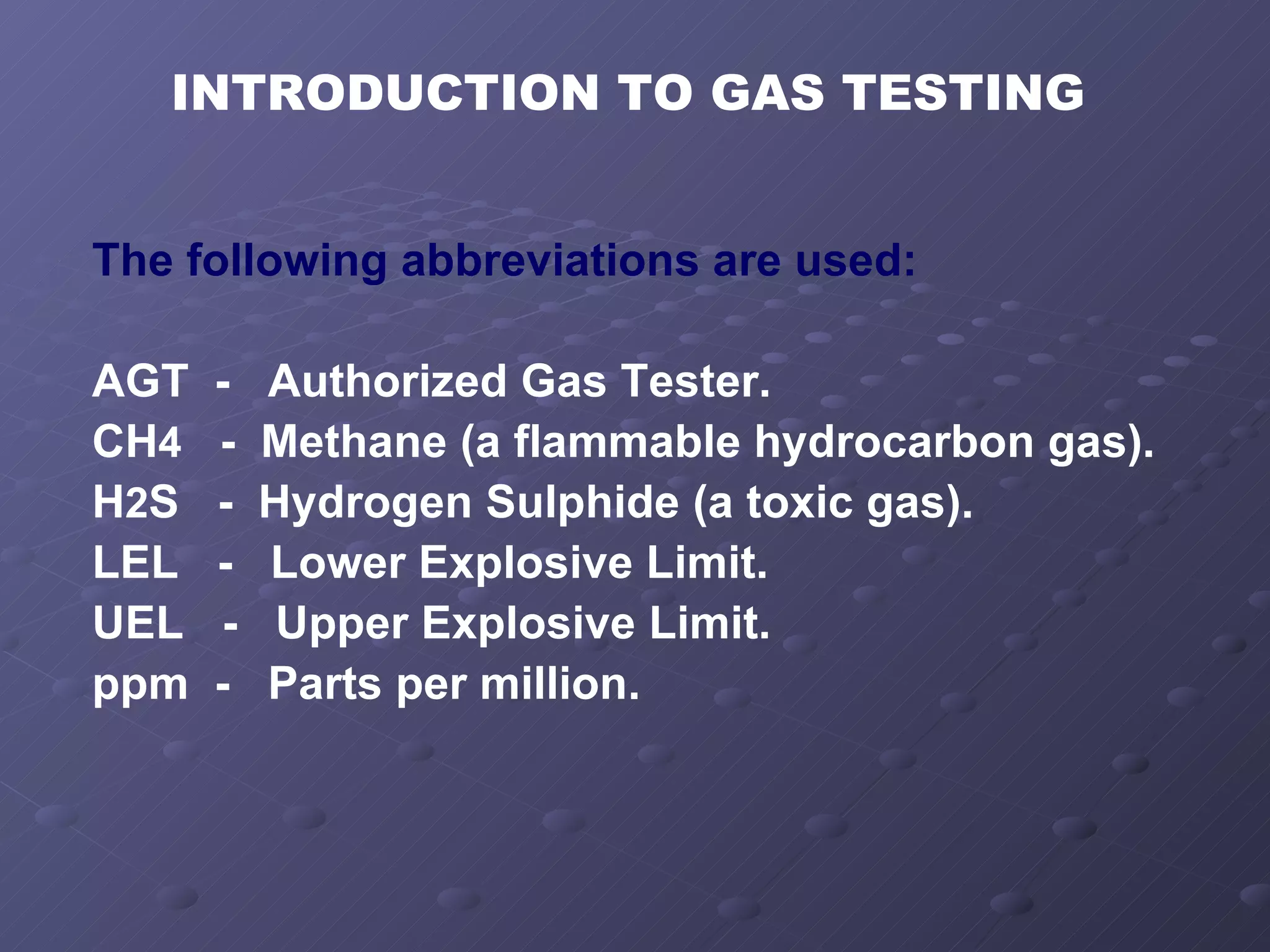 INTRODUCTION TO GAS TESTING

The following abbreviations are used:

AGT - Authorized Gas Tester.
$CH_4$ - Methane (a flammable hydrocarbon gas).
$H_2S$ - Hydrogen Sulphide (a toxic gas).
LEL - Lower Explosive Limit.
UEL - Upper Explosive Limit.
ppm - Parts per million.